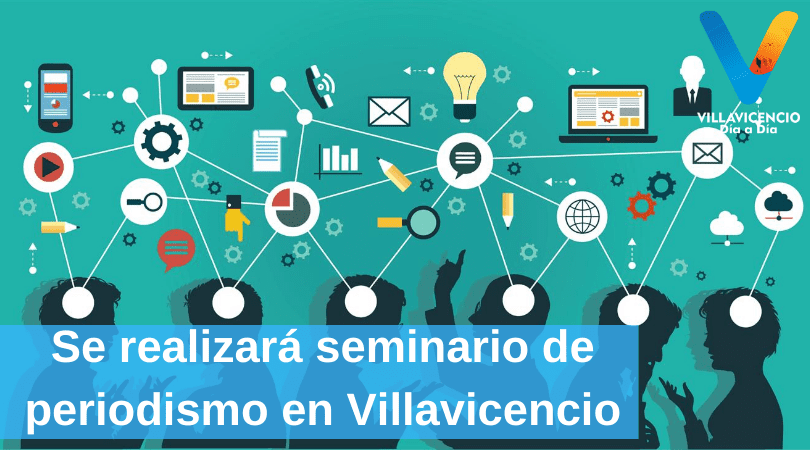 VILLAVICENCIO
Día a Día

Se realizará seminario de periodismo en Villavicencio